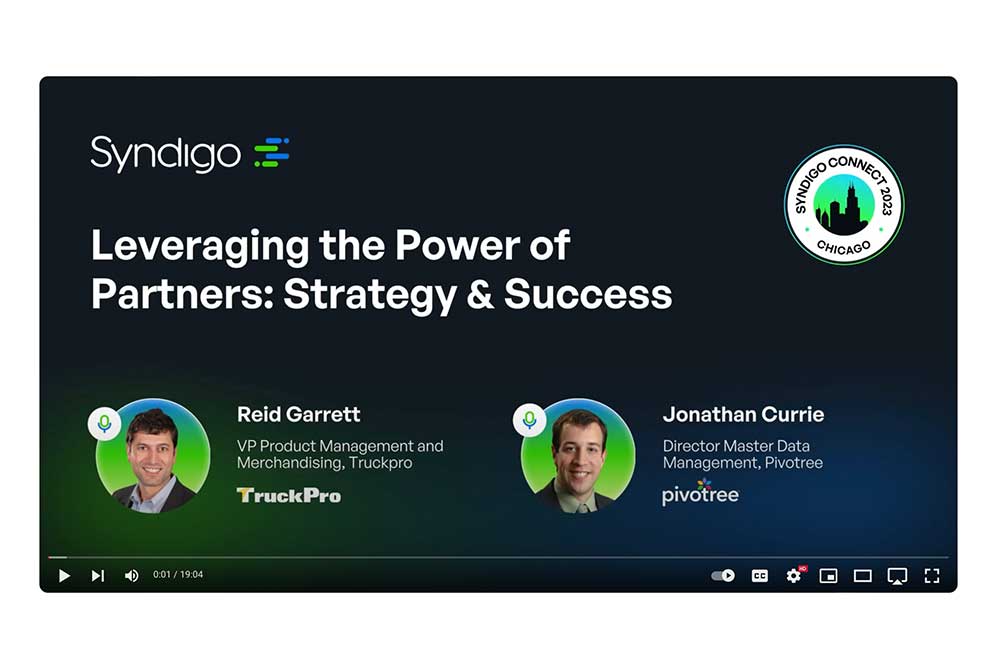 Syndigo

SYNDIGO CONNECT 2023
CHICAGO

Leveraging the Power of Partners: Strategy & Success

Reid Garrett
VP Product Management and Merchandising, Truckpro
TruckPro

Jonathan Currie
Director Master Data Management, Pivotree
pivotree

0:01 / 19:04

CC

HD